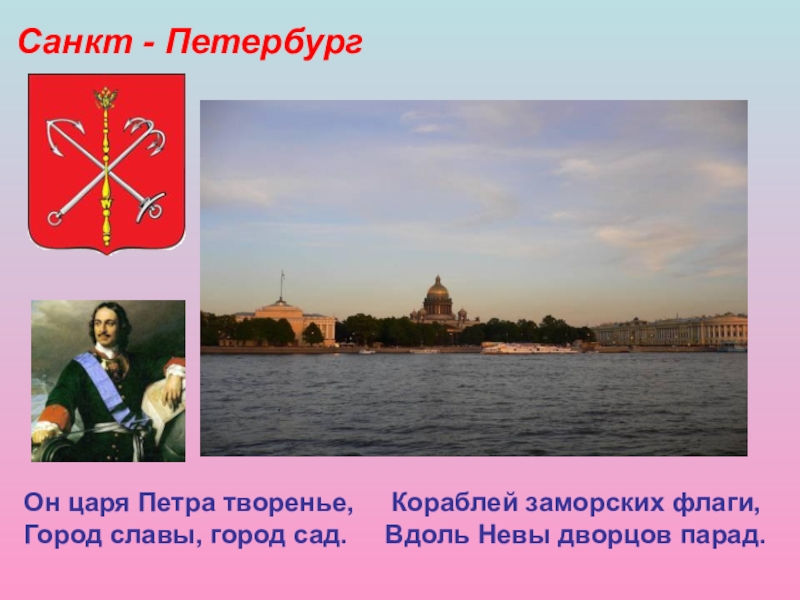 Санкт - Петербург

Он царя Петра творенье,
Город славы, город сад.

Кораблей заморских флаги,
Вдоль Невы дворцов парад.